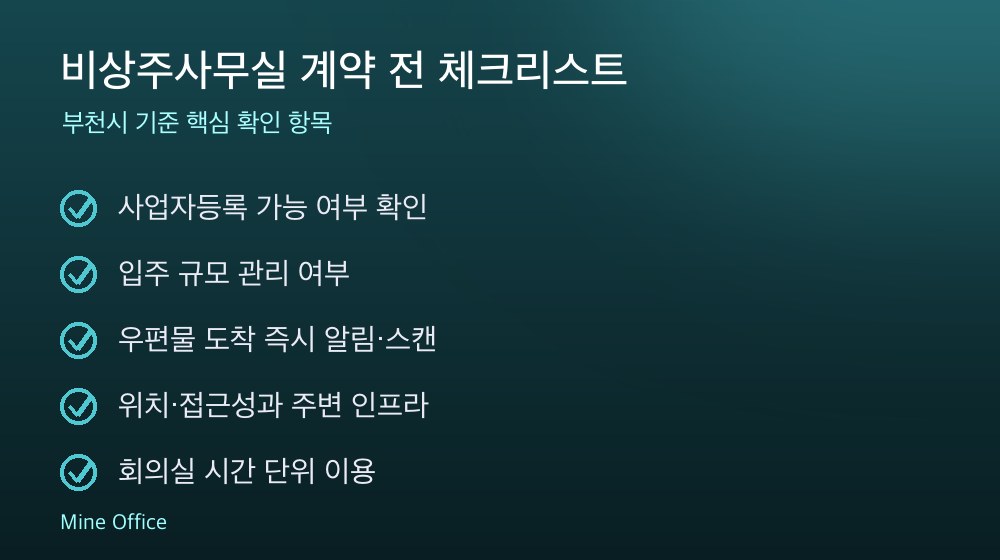 비상주사무실 계약 전 체크리스트

부천시 기준 핵심 확인 항목

사업자등록 가능 여부 확인

입주 규모 관리 여부

우편물 도착 즉시 알림·스캔

위치·접근성과 주변 인프라

회의실 시간 단위 이용

Mine Office